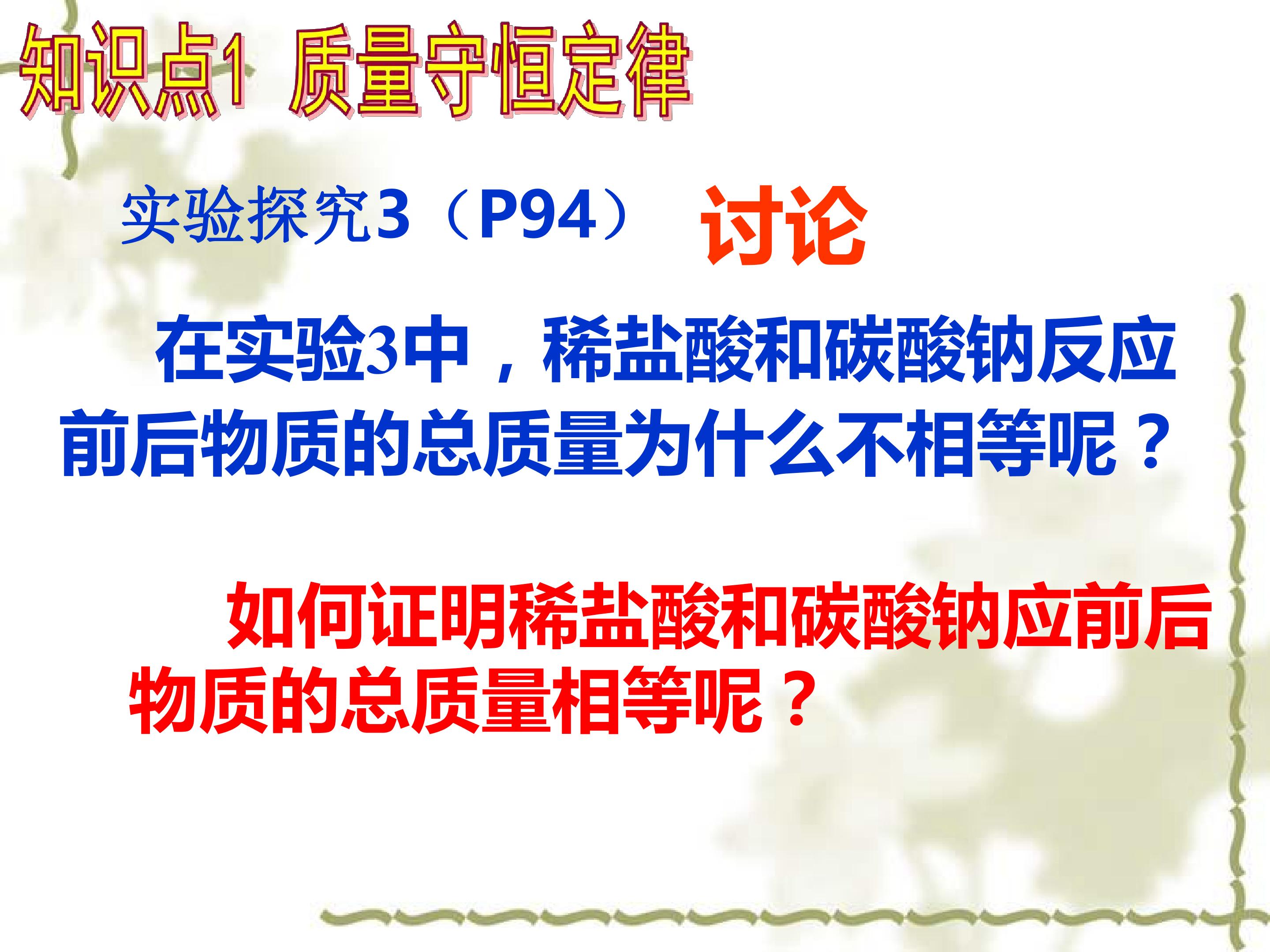 知识点1 质量守恒定律

实验探究3（P94） 讨论

在实验3中，稀盐酸和碳酸钠反应前后物质的总质量为什么不相等呢？

如何证明稀盐酸和碳酸钠应前后物质的总质量相等呢？